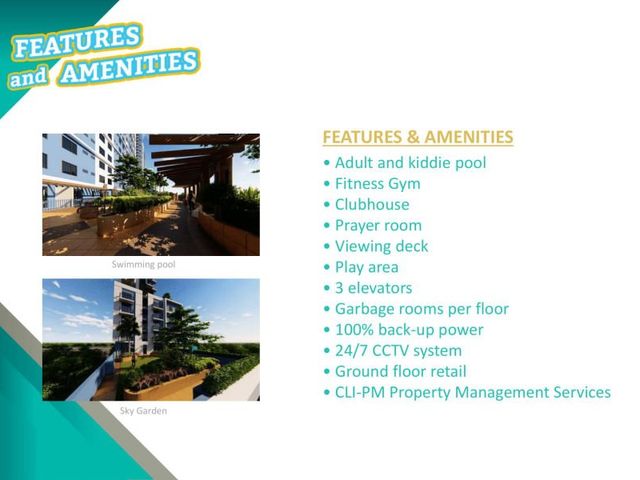 FEATURES and AMENITIES

Swimming pool

Sky Garden

FEATURES & AMENITIES
• Adult and kiddie pool
• Fitness Gym
• Clubhouse
• Prayer room
• Viewing deck
• Play area
• 3 elevators
• Garbage rooms per floor
• 100% back-up power
• 24/7 CCTV system
• Ground floor retail
• CLI-PM Property Management Services